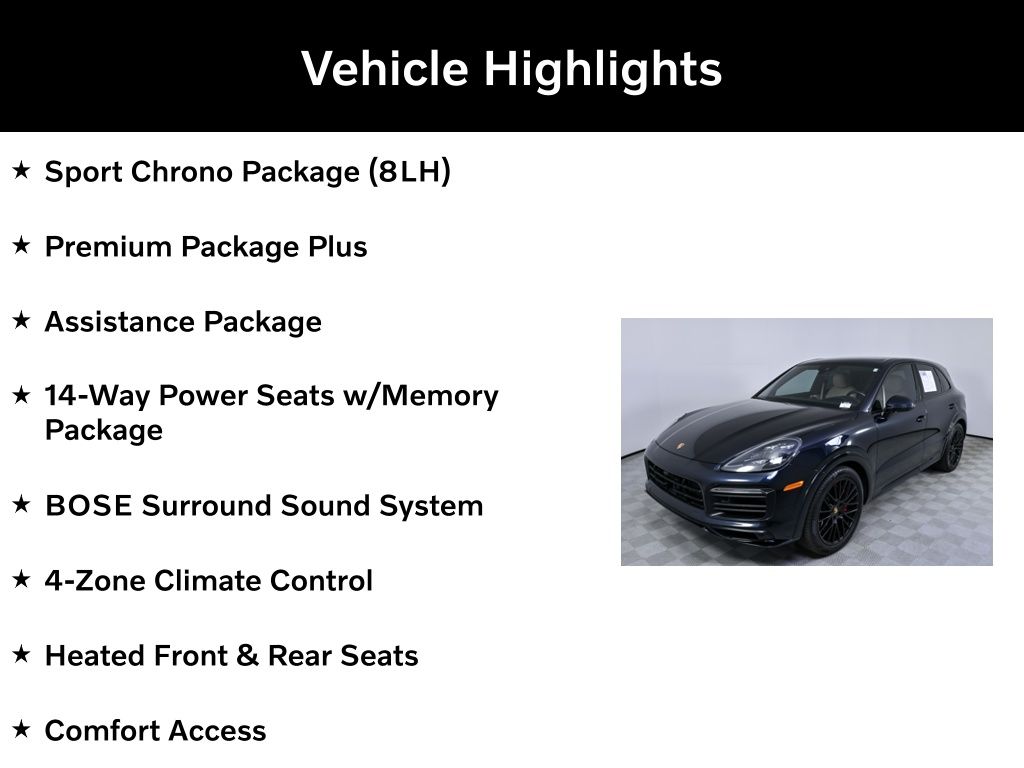 Vehicle Highlights

★ Sport Chrono Package (8LH)

★ Premium Package Plus

★ Assistance Package

★ 14-Way Power Seats w/Memory Package

★ BOSE Surround Sound System

★ 4-Zone Climate Control

★ Heated Front & Rear Seats

★ Comfort Access